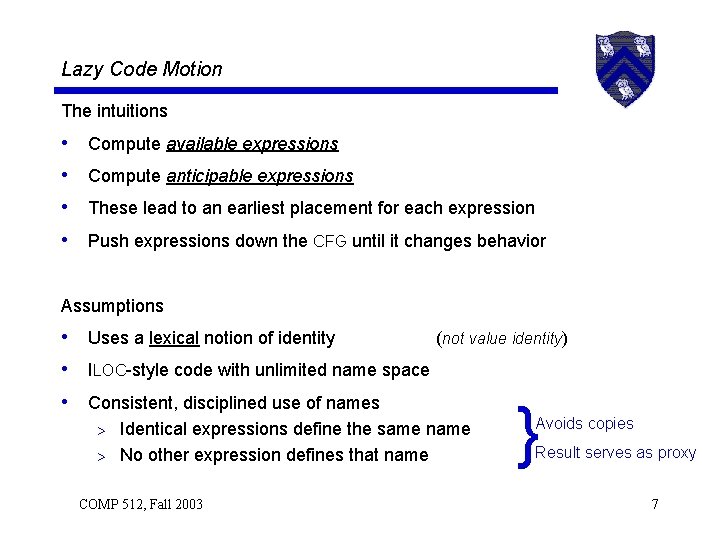 Lazy Code Motion

The intuitions

• Compute available expressions

• Compute anticipable expressions

• These lead to an earliest placement for each expression

• Push expressions down the CFG until it changes behavior

Assumptions

• Uses a lexical notion of identity (not value identity)

• ILOC-style code with unlimited name space

• Consistent, disciplined use of names
> Identical expressions define the same name
> No other expression defines that name

Avoids copies
Result serves as proxy

COMP 512, Fall 2003

7